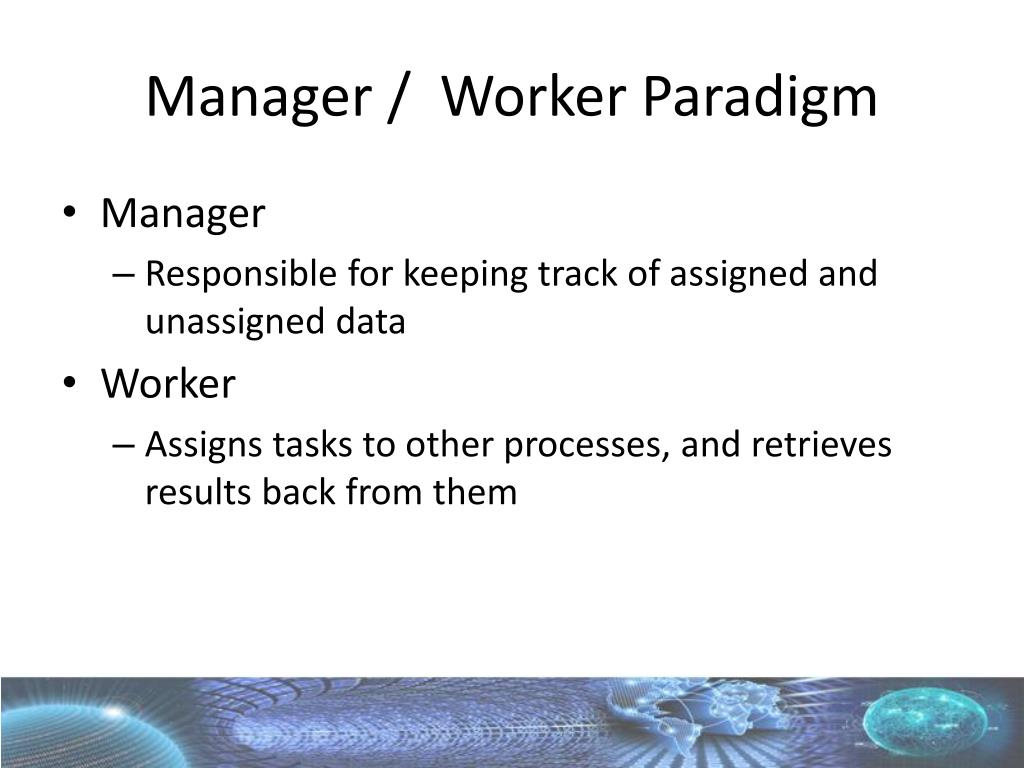 Manager /  Worker Paradigm

• Manager
– Responsible for keeping track of assigned and unassigned data

• Worker
– Assigns tasks to other processes, and retrieves results back from them